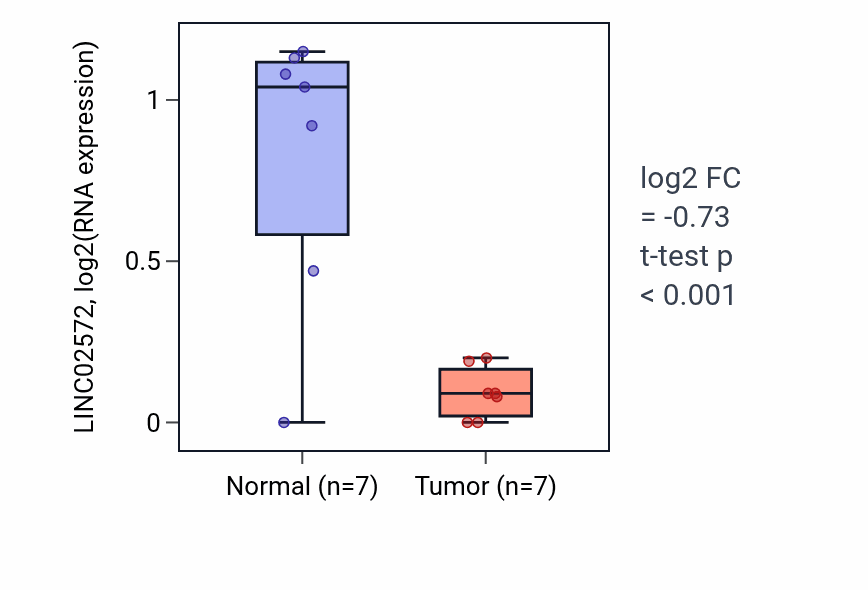 LINC02572, log2(RNA expression)

1

0.5

0

Normal (n=7)

Tumor (n=7)

log2 FC
= -0.73
t-test p
< 0.001